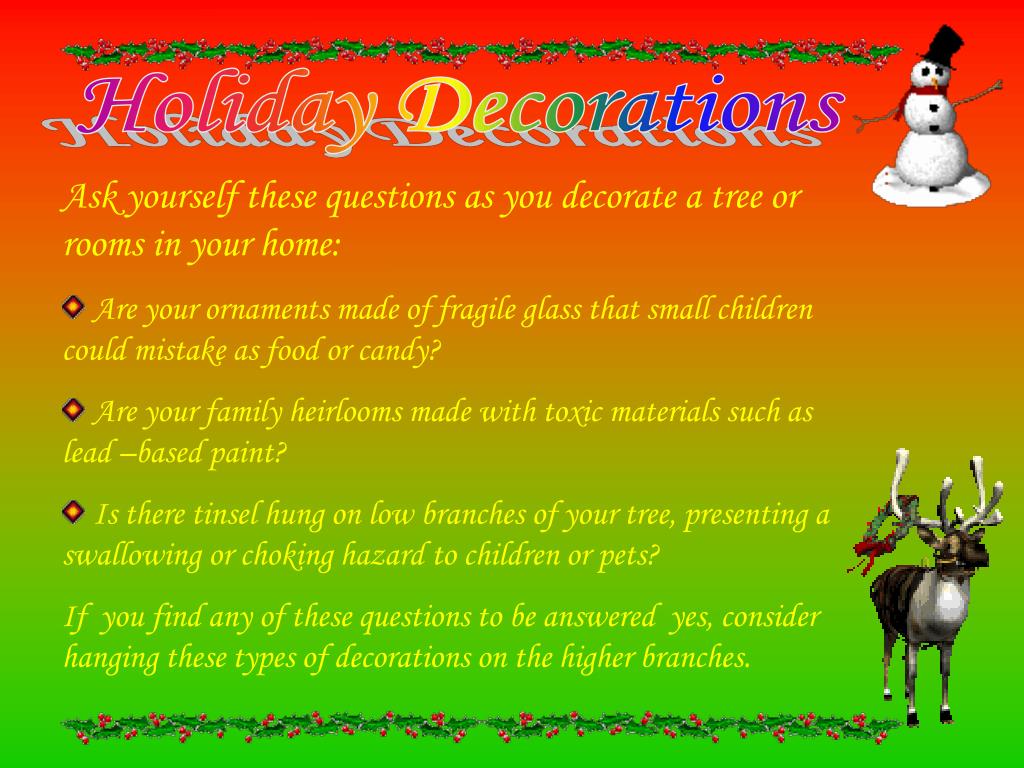 Holiday Decorations

Ask yourself these questions as you decorate a tree or rooms in your home:

Are your ornaments made of fragile glass that small children could mistake as food or candy?

Are your family heirlooms made with toxic materials such as lead –based paint?

Is there tinsel hung on low branches of your tree, presenting a swallowing or choking hazard to children or pets?

If you find any of these questions to be answered yes, consider hanging these types of decorations on the higher branches.